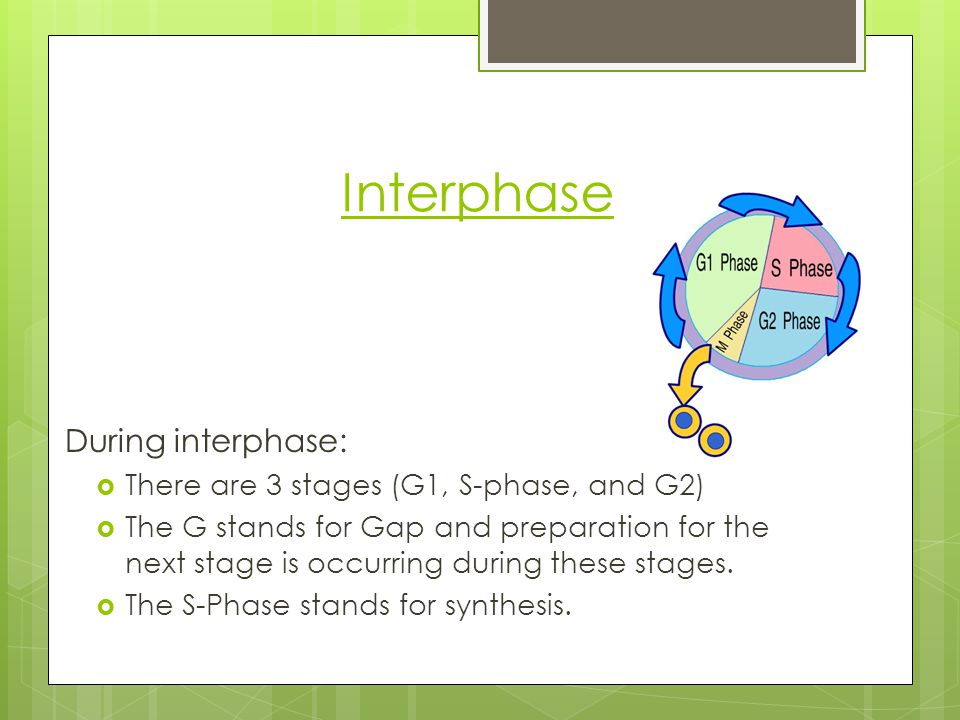 Interphase

G1 Phase
S Phase
G2 Phase
M Phase

During interphase:

There are 3 stages (G1, S-phase, and G2)

The G stands for Gap and preparation for the next stage is occurring during these stages.

The S-Phase stands for synthesis.